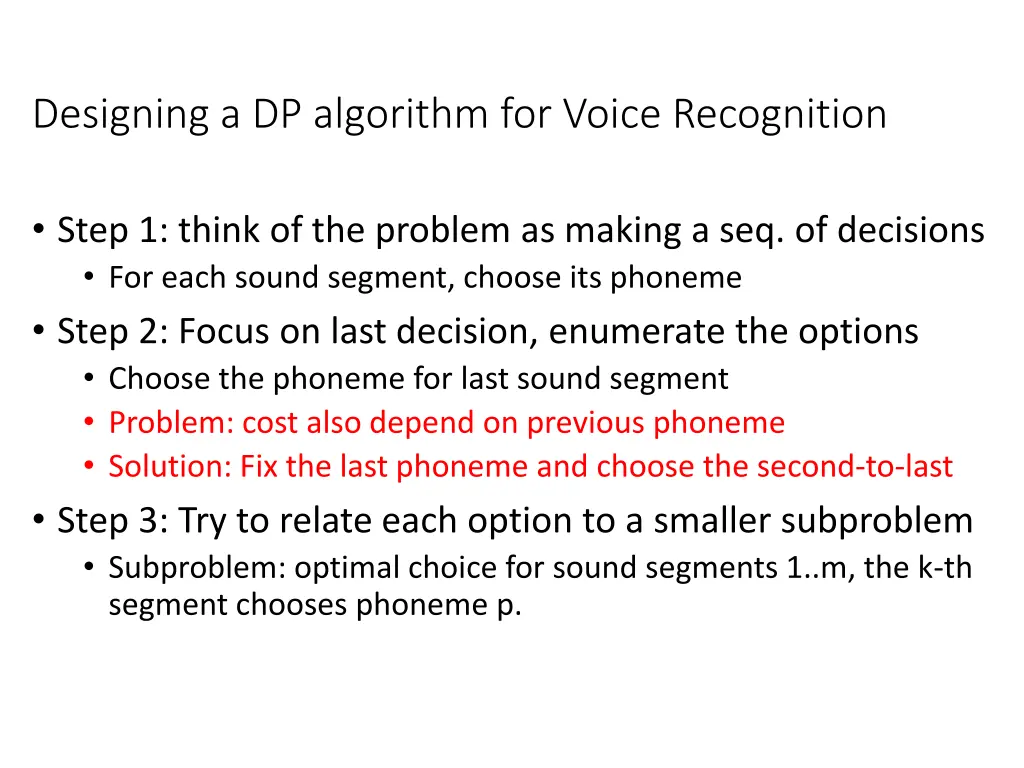 Designing a DP algorithm for Voice Recognition

• Step 1: think of the problem as making a seq. of decisions
  • For each sound segment, choose its phoneme
• Step 2: Focus on last decision, enumerate the options
  • Choose the phoneme for last sound segment
  • Problem: cost also depend on previous phoneme
  • Solution: Fix the last phoneme and choose the second-to-last
• Step 3: Try to relate each option to a smaller subproblem
  • Subproblem: optimal choice for sound segments 1..m, the k-th segment chooses phoneme p.